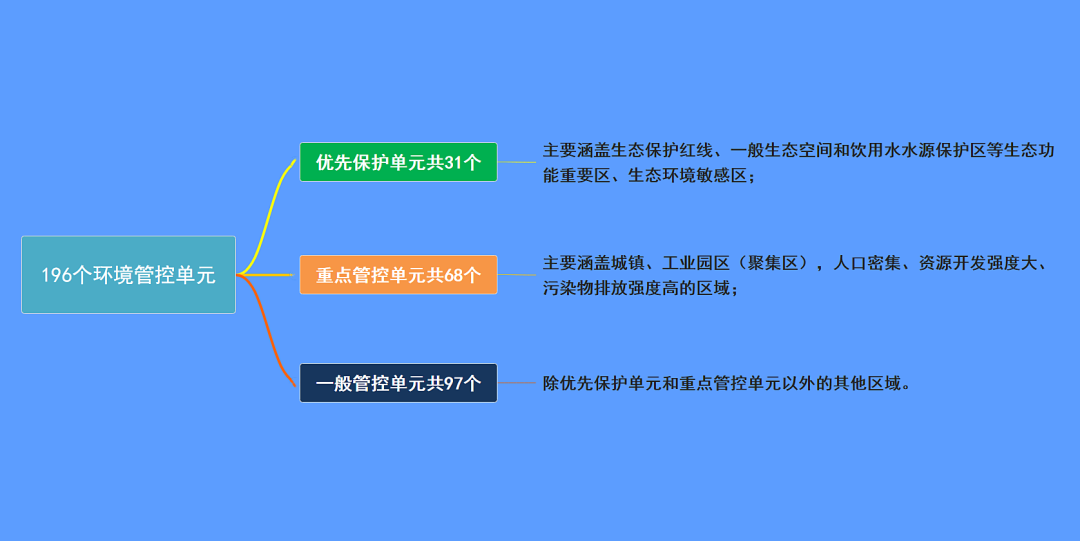 196个环境管控单元

优先保护单元共31个

主要涵盖生态保护红线、一般生态空间和饮用水水源保护区等生态功能重要区、生态环境敏感区；

重点管控单元共68个

主要涵盖城镇、工业园区（聚集区），人口密集、资源开发强度大、污染物排放强度高的区域；

一般管控单元共97个

除优先保护单元和重点管控单元以外的其他区域。